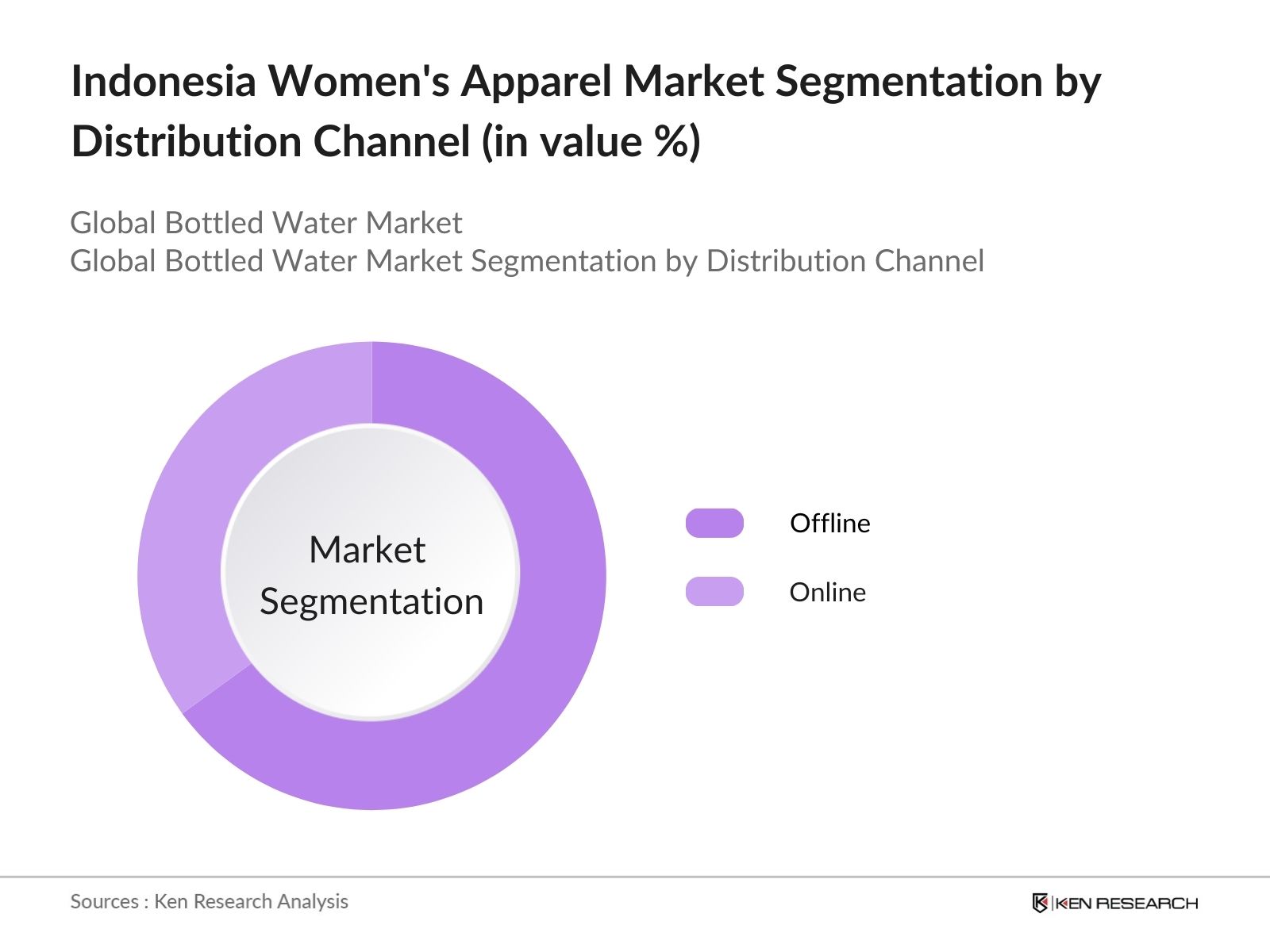 Indonesia Women's Apparel Market Segmentation by Distribution Channel (in value %)

Global Bottled Water Market
Global Bottled Water Market Segmentation by Distribution Channel

Market Segmentation

Offline

Online

Sources : Ken Research Analysis

KEN RESEARCH